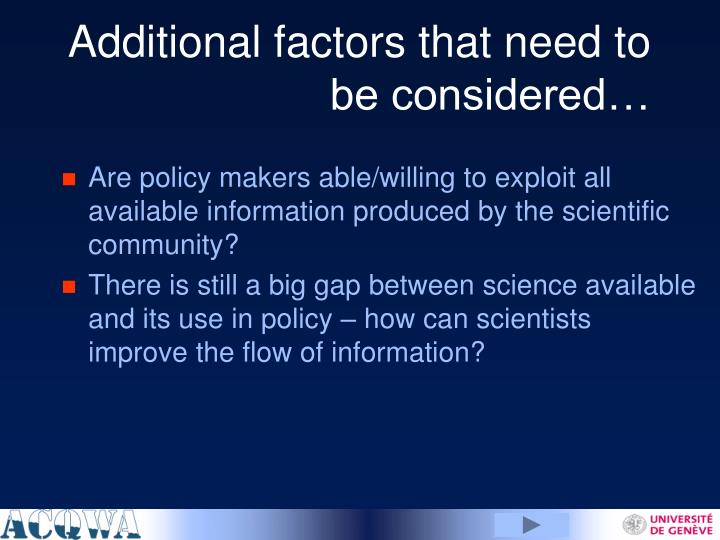 Additional factors that need to be considered…

Are policy makers able/willing to exploit all available information produced by the scientific community?

There is still a big gap between science available and its use in policy – how can scientists improve the flow of information?

ACQWA

UNIVERSITÉ DE GENÈVE